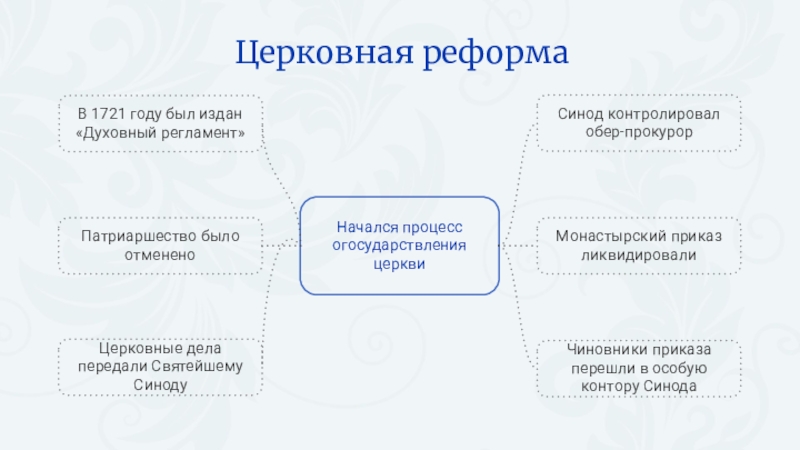 Церковная реформа

В 1721 году был издан «Духовный регламент»

Патриаршество было отменено

Церковные дела передали Святейшему Синоду

Начался процесс огосударствления церкви

Синод контролировал обер-прокурор

Монастырский приказ ликвидировали

Чиновники приказа перешли в особую контору Синода